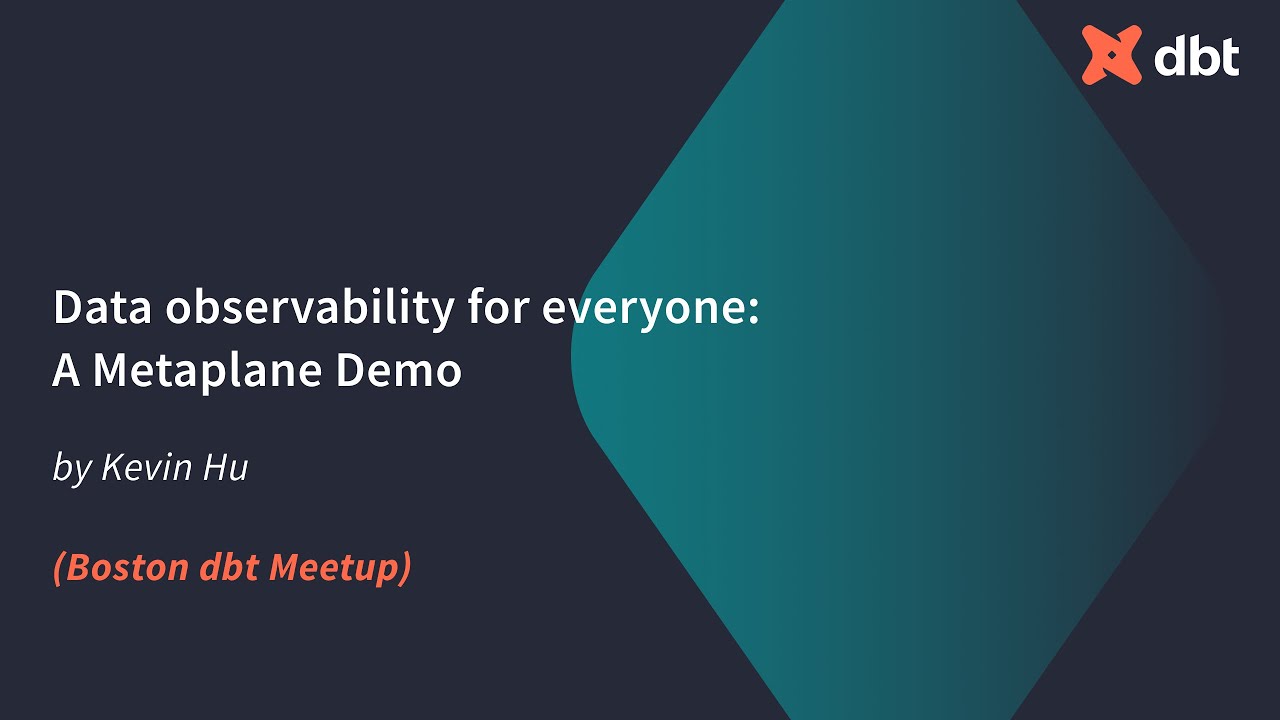 dbt

Data observability for everyone:
A Metaplane Demo

by Kevin Hu

(Boston dbt Meetup)